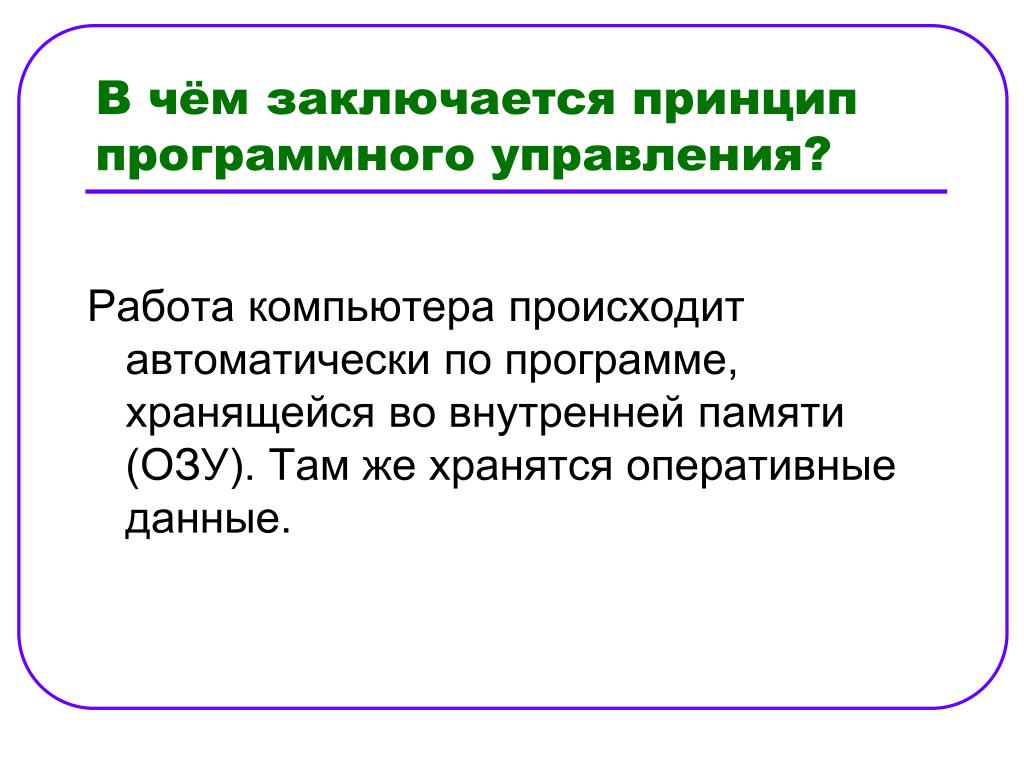 В чём заключается принцип программного управления?

Работа компьютера происходит автоматически по программе, хранящейся во внутренней памяти (ОЗУ). Там же хранятся оперативные данные.